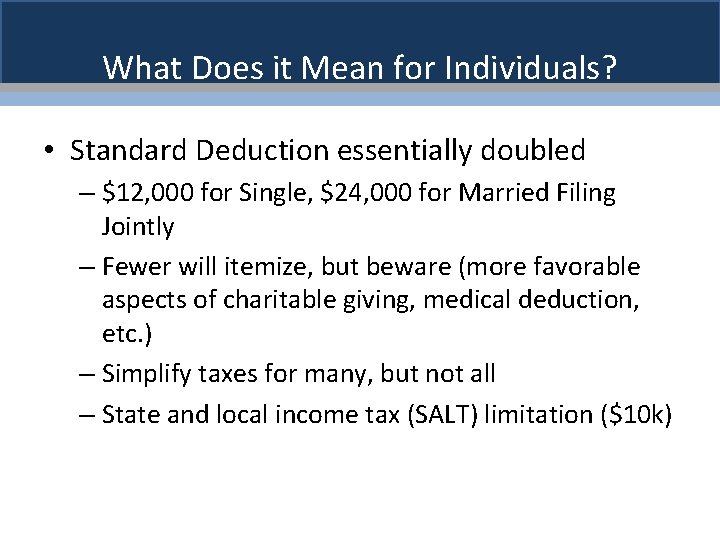 What Does it Mean for Individuals?

• Standard Deduction essentially doubled

– \$12,000 for Single, \$24,000 for Married Filing Jointly

– Fewer will itemize, but beware (more favorable aspects of charitable giving, medical deduction, etc.)

– Simplify taxes for many, but not all

– State and local income tax (SALT) limitation (\$10k)